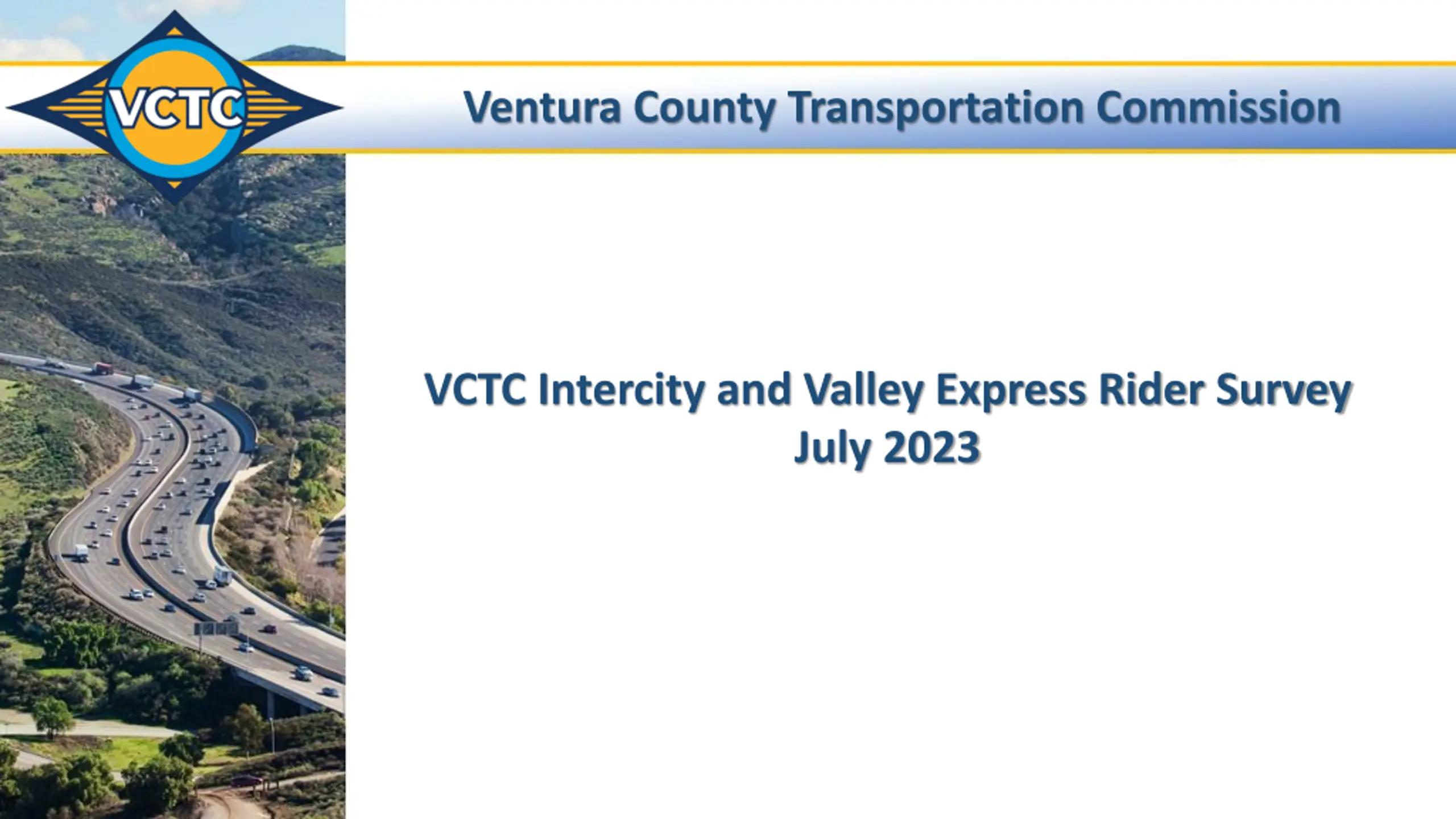 VCTC

Ventura County Transportation Commission

VCTC Intercity and Valley Express Rider Survey
July 2023